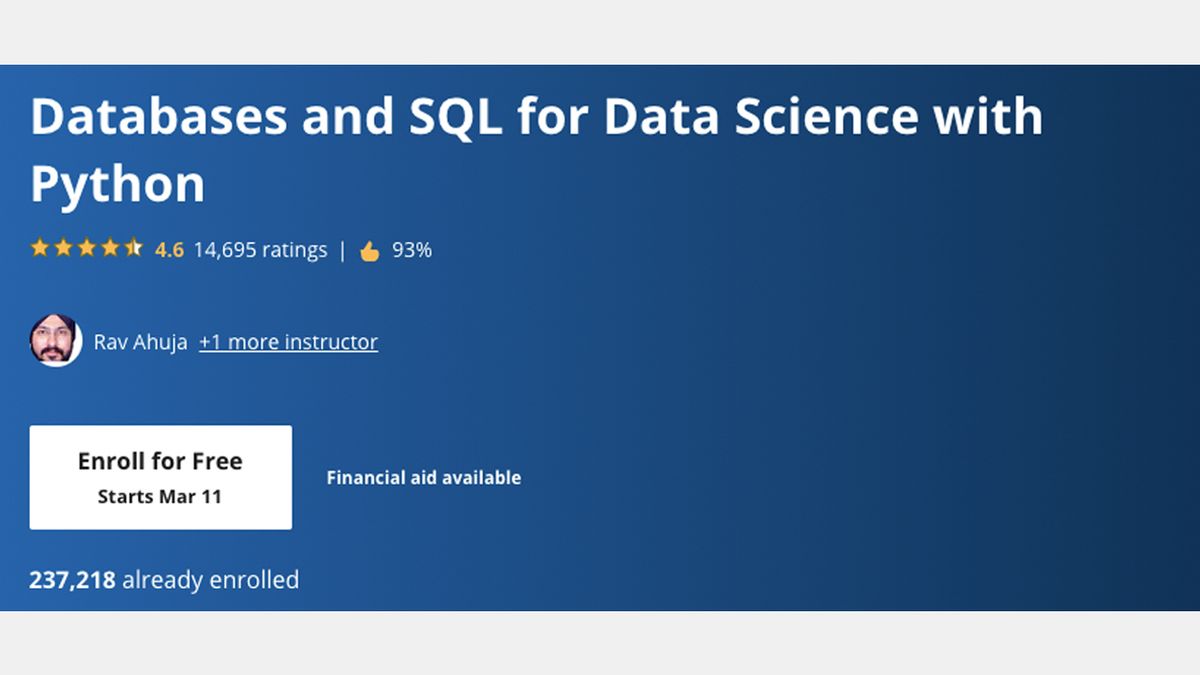 Databases and SQL for Data Science with Python

4.6 14,695 ratings | 93%

Rav Ahuja +1 more instructor

Enroll for Free
Starts Mar 11

Financial aid available

237,218 already enrolled